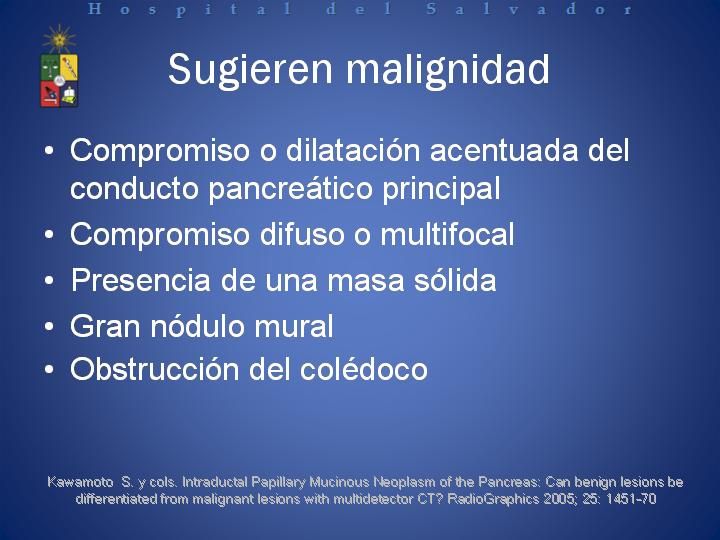 Hospital del Salvador

Sugieren malignidad

• Compromiso o dilatación acentuada del conducto pancreático principal
• Compromiso difuso o multifocal
• Presencia de una masa sólida
• Gran nódulo mural
• Obstrucción del colédoco

Kawamoto S. y cols. Intraductal Papillary Mucinous Neoplasm of the Pancreas: Can benign lesions be differentiated from malignant lesions with multidetector CT? RadioGraphics 2005; 25: 1451-70